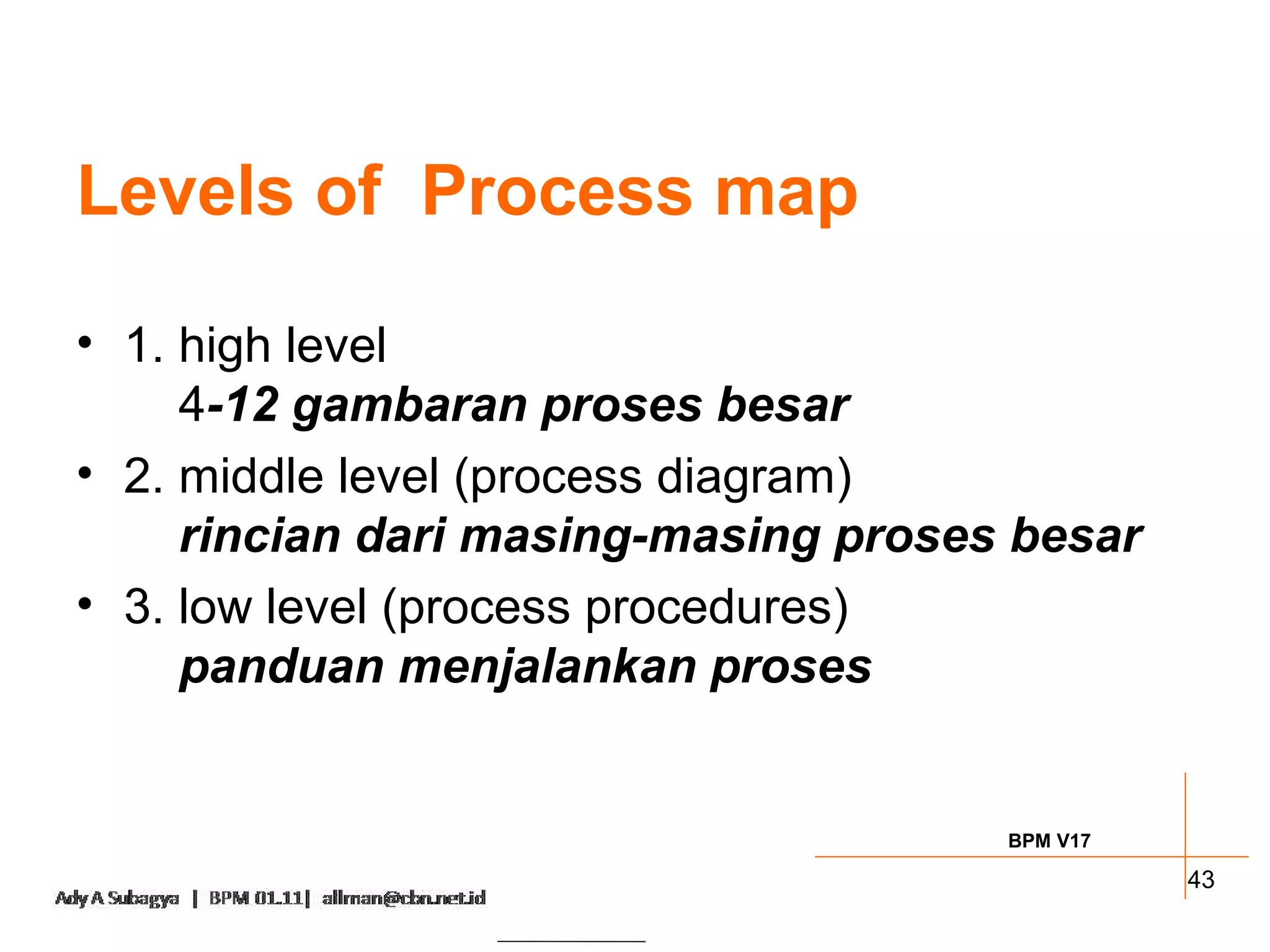 Levels of Process map

• 1. high level
4-12 gambaran proses besar
• 2. middle level (process diagram)
rincian dari masing-masing proses besar
• 3. low level (process procedures)
panduan menjalankan proses

BPM V17

43

Ady A Subagya | BPM 01.11| allman@cbn.net.id